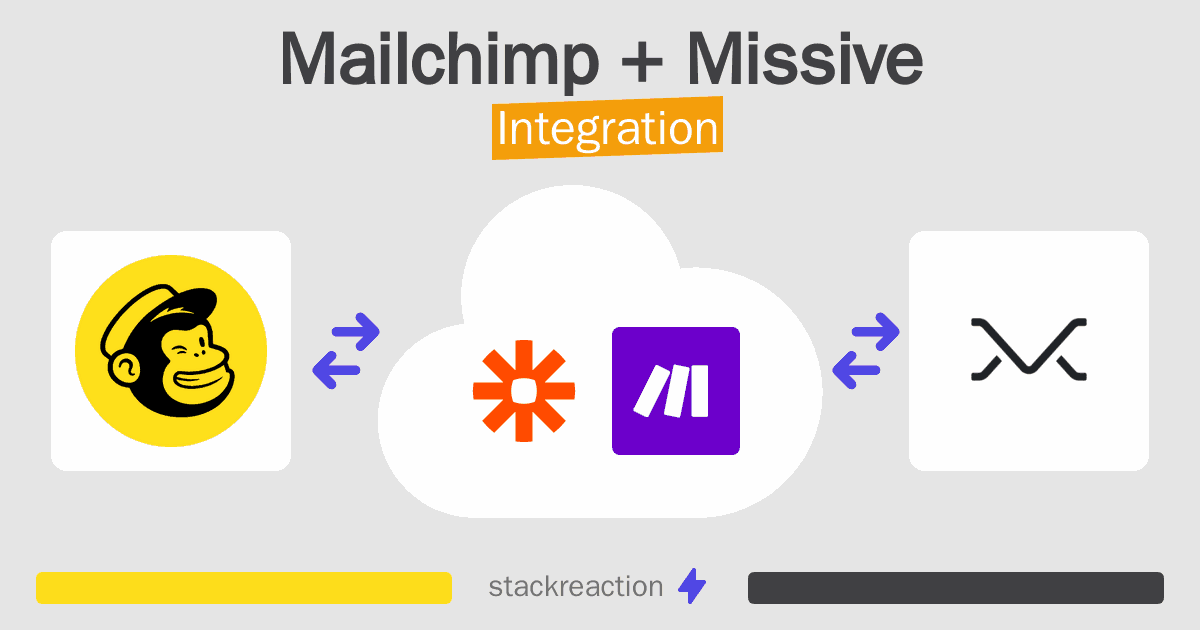 Mailchimp + Missive
Integration

stackreaction